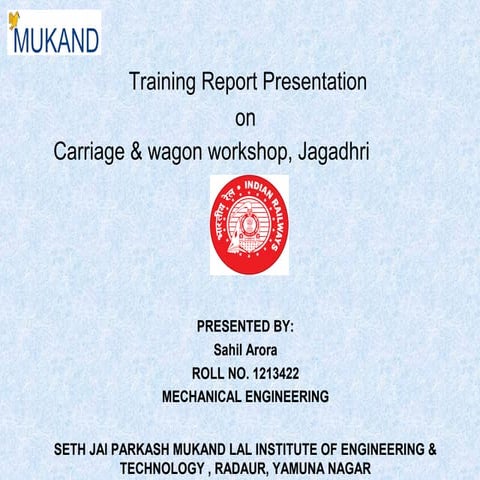 MUKAND

Training Report Presentation
on
Carriage & wagon workshop, Jagadhri

भारतीय रेल • INDIAN RAILWAYS

PRESENTED BY:
Sahil Arora
ROLL NO. 1213422
MECHANICAL ENGINEERING

SETH JAI PARKASH MUKAND LAL INSTITUTE OF ENGINEERING & TECHNOLOGY , RADAUR, YAMUNA NAGAR